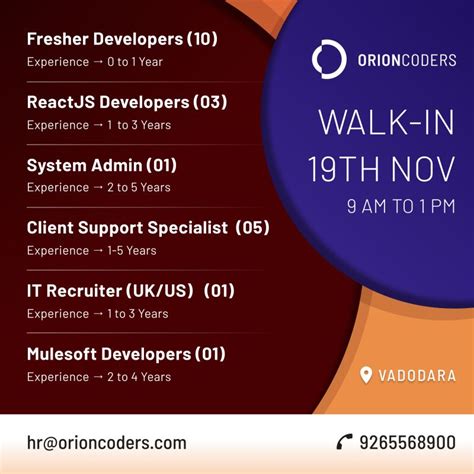 Fresher Developers (10)
Experience → 0 to 1 Year

ReactJS Developers (03)
Experience → 1 to 3 Years

System Admin (01)
Experience → 2 to 5 Years

Client Support Specialist (05)
Experience → 1-5 Years

IT Recruiter (UK/US) (01)
Experience → 1 to 3 Years

Mulesoft Developers (01)
Experience → 2 to 4 Years

ORIONCODERS

WALK-IN
19TH NOV
9 AM TO 1 PM

VADODARA

hr@orioncoders.com

9265568900